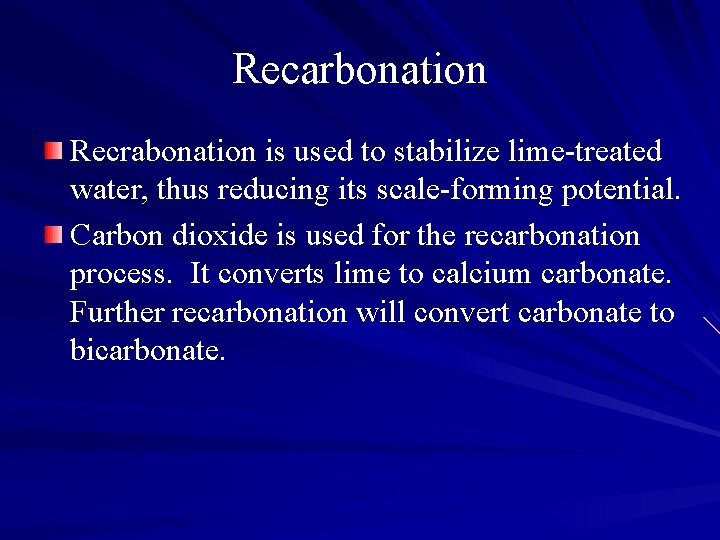 Recarbonation

Recrabonation is used to stabilize lime-treated water, thus reducing its scale-forming potential.

Carbon dioxide is used for the recarbonation process. It converts lime to calcium carbonate. Further recarbonation will convert carbonate to bicarbonate.